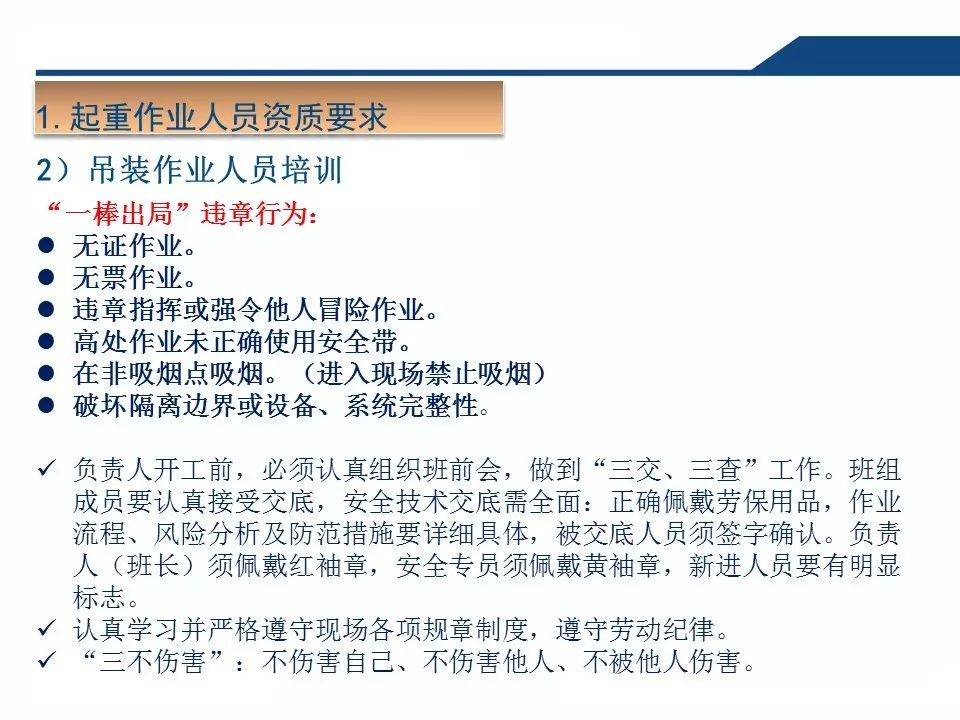 1. 起重作业人员资质要求

2）吊装作业人员培训

“一棒出局”违章行为：

● 无证作业。
● 无票作业。
● 违章指挥或强令他人冒险作业。
● 高处作业未正确使用安全带。
● 在非吸烟点吸烟。（进入现场禁止吸烟）
● 破坏隔离边界或设备、系统完整性。

✓ 负责人开工前，必须认真组织班前会，做到“三交、三查”工作。班组成员要认真接受交底，安全技术交底需全面：正确佩戴劳保用品，作业流程、风险分析及防范措施要详细具体，被交底人员须签字确认。负责人（班长）须佩戴红袖章，安全专员须佩戴黄袖章，新进人员要有明显标志。
✓ 认真学习并严格遵守现场各项规章制度，遵守劳动纪律。
✓ “三不伤害”：不伤害自己、不伤害他人、不被他人伤害。